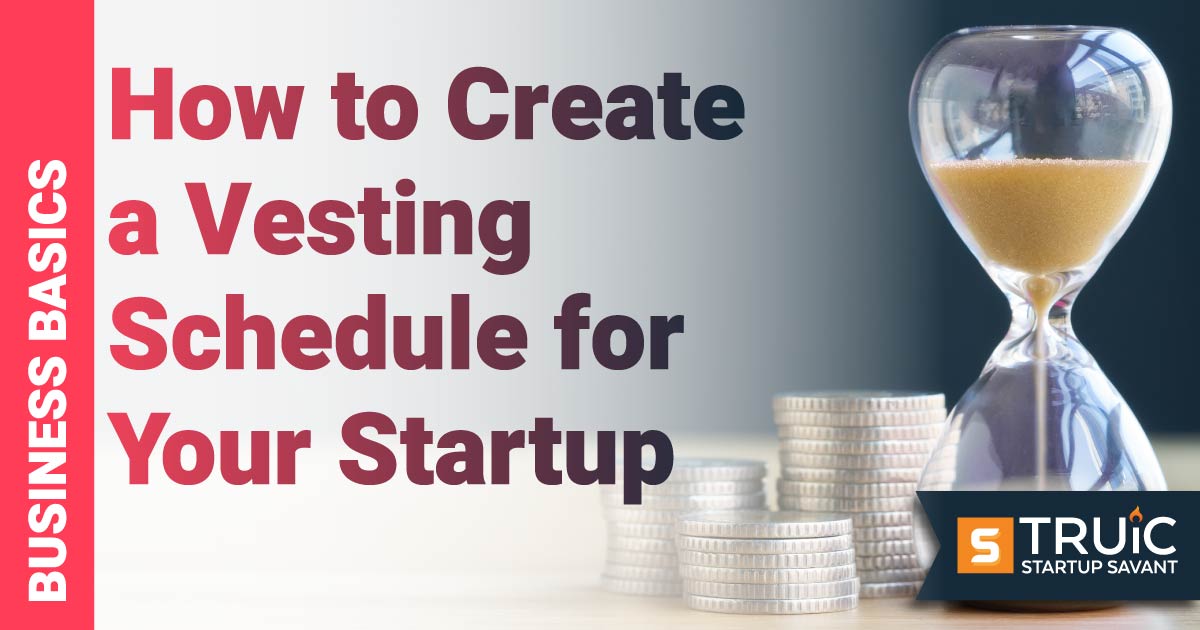 BUSINESS BASICS

How to Create a Vesting Schedule for Your Startup

S TRUiC
STARTUP SAVANT